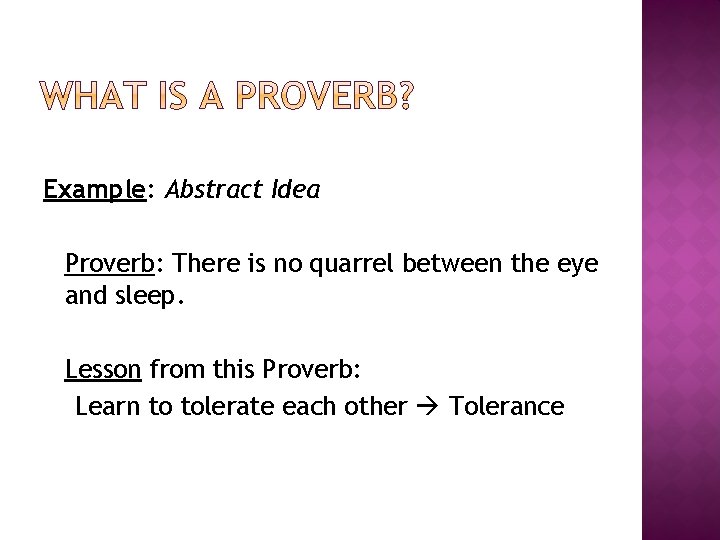 WHAT IS A PROVERB?

Example: Abstract Idea

Proverb: There is no quarrel between the eye and sleep.

Lesson from this Proverb:
Learn to tolerate each other → Tolerance